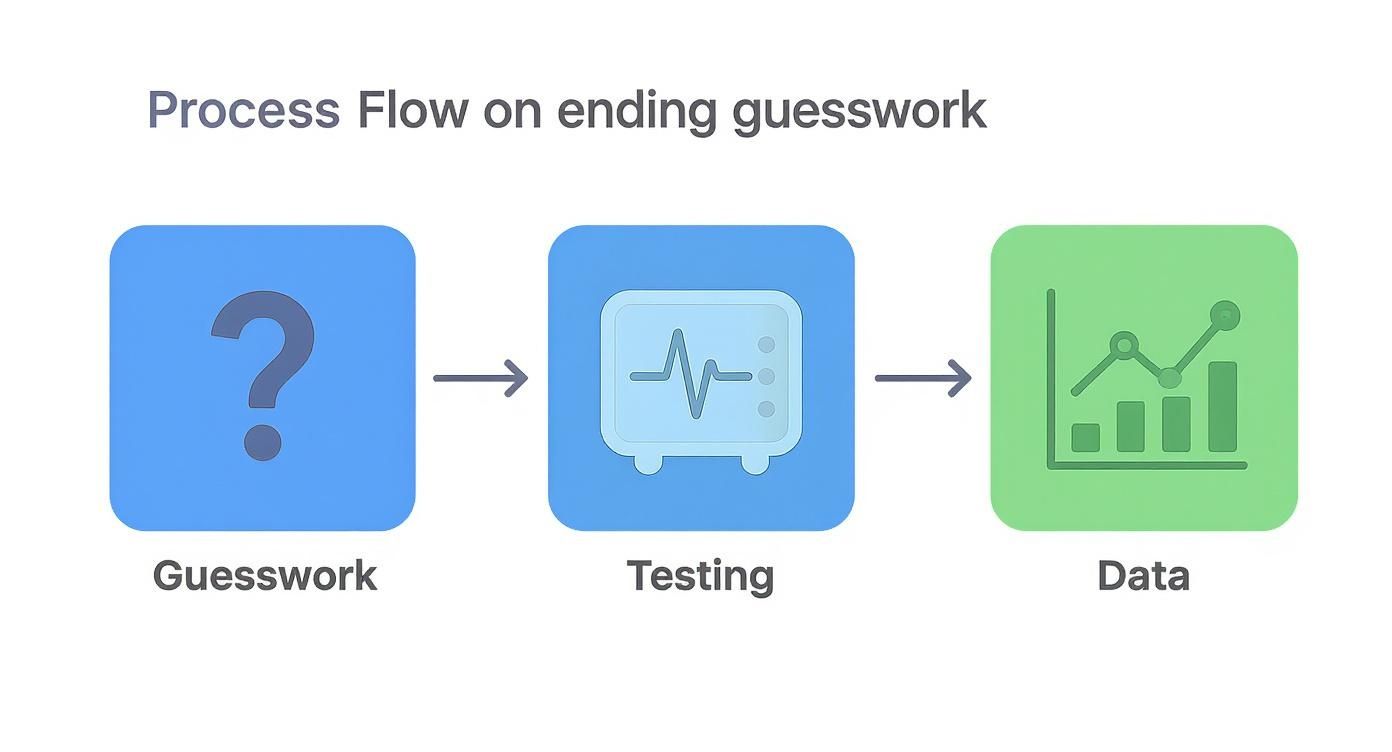 Process Flow on ending guesswork

?

Guesswork

Testing

Data